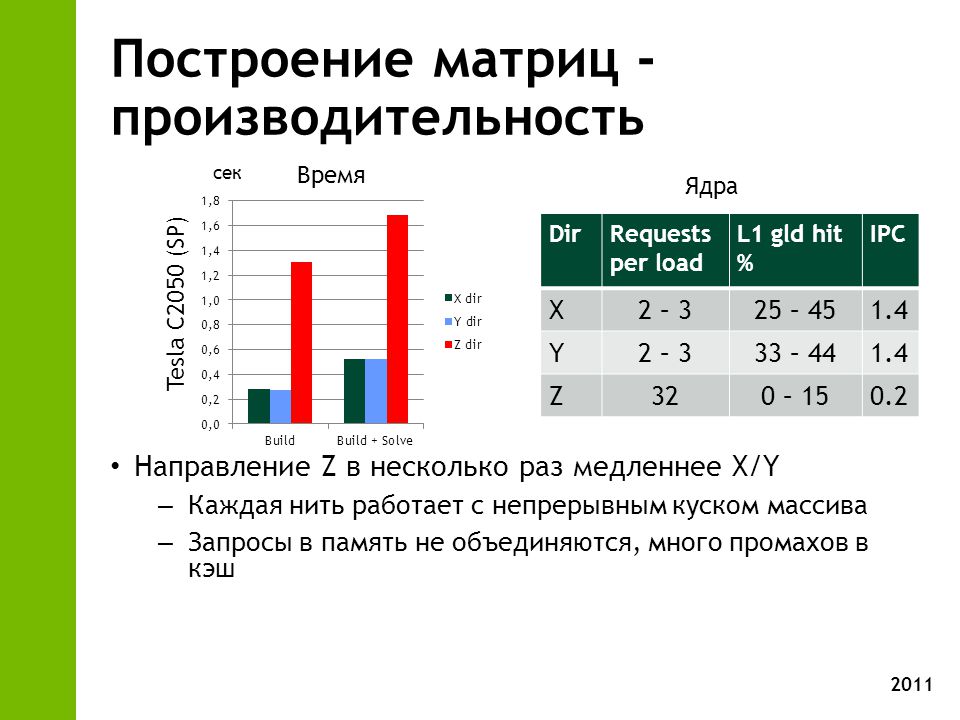 Построение матриц - производительность

сек Время

Tesla C2050 (SP)

1,8
1,6
1,4
1,2
1,0
0,8
0,6
0,4
0,2
0,0

Build Build + Solve

X dir
Y dir
Z dir

Ядра

| Dir | Requests per load | L1 gld hit % | IPC |
|---|---|---|---|
| X | 2 – 3 | 25 – 45 | 1.4 |
| Y | 2 – 3 | 33 – 44 | 1.4 |
| Z | 32 | 0 – 15 | 0.2 |

• Направление Z в несколько раз медленнее X/Y
– Каждая нить работает с непрерывным куском массива
– Запросы в память не объединяются, много промахов в кэш

2011